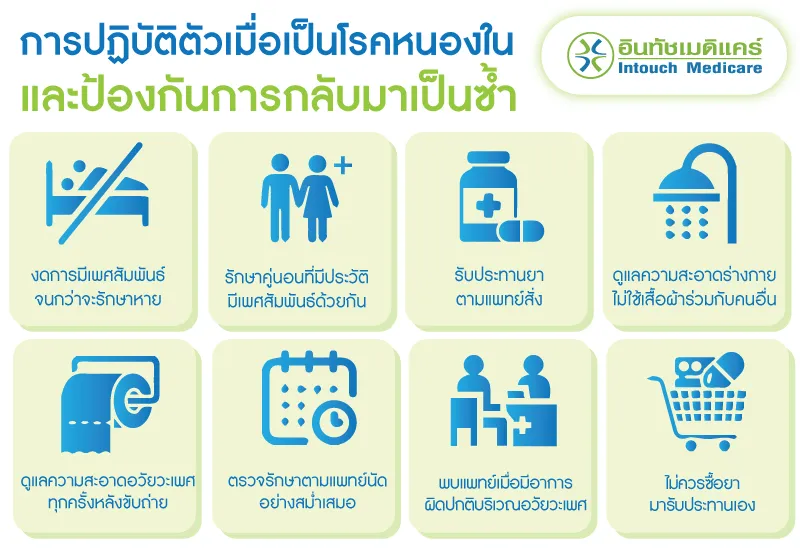 การปฏิบัติตัวเมื่อเป็นโรคหนองใน
และป้องกันการกลับมาเป็นซ้ำ

อินทัชเมดิแคร์
Intouch Medicare

งดการมีเพศสัมพันธ์ จนกว่าจะรักษาหาย

รักษาคู่นอนที่มีประวัติ มีเพศสัมพันธ์ด้วยกัน

รับประทานยา ตามแพทย์สั่ง

ดูแลความสะอาดร่างกาย ไม่ใช้เสื้อผ้าร่วมกับคนอื่น

ดูแลความสะอาดอวัยวะเพศ ทุกครั้งหลังขับถ่าย

ตรวจรักษาตามแพทย์นัด อย่างสม่ำเสมอ

พบแพทย์เมื่อมีอาการ ผิดปกติบริเวณอวัยวะเพศ

ไม่ควรซื้อยา มารับประทานเอง